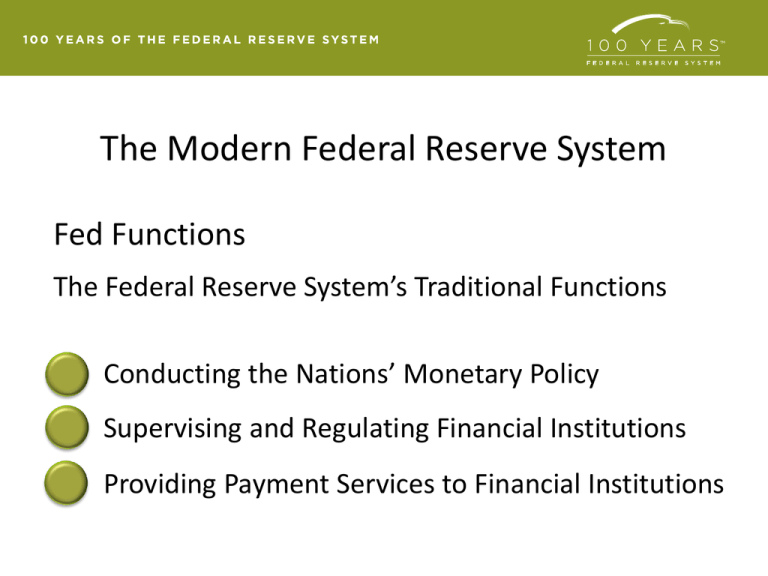 100 YEARS OF THE FEDERAL RESERVE SYSTEM

100 YEARS™
FEDERAL RESERVE SYSTEM

The Modern Federal Reserve System

Fed Functions

The Federal Reserve System’s Traditional Functions

Conducting the Nations’ Monetary Policy

Supervising and Regulating Financial Institutions

Providing Payment Services to Financial Institutions